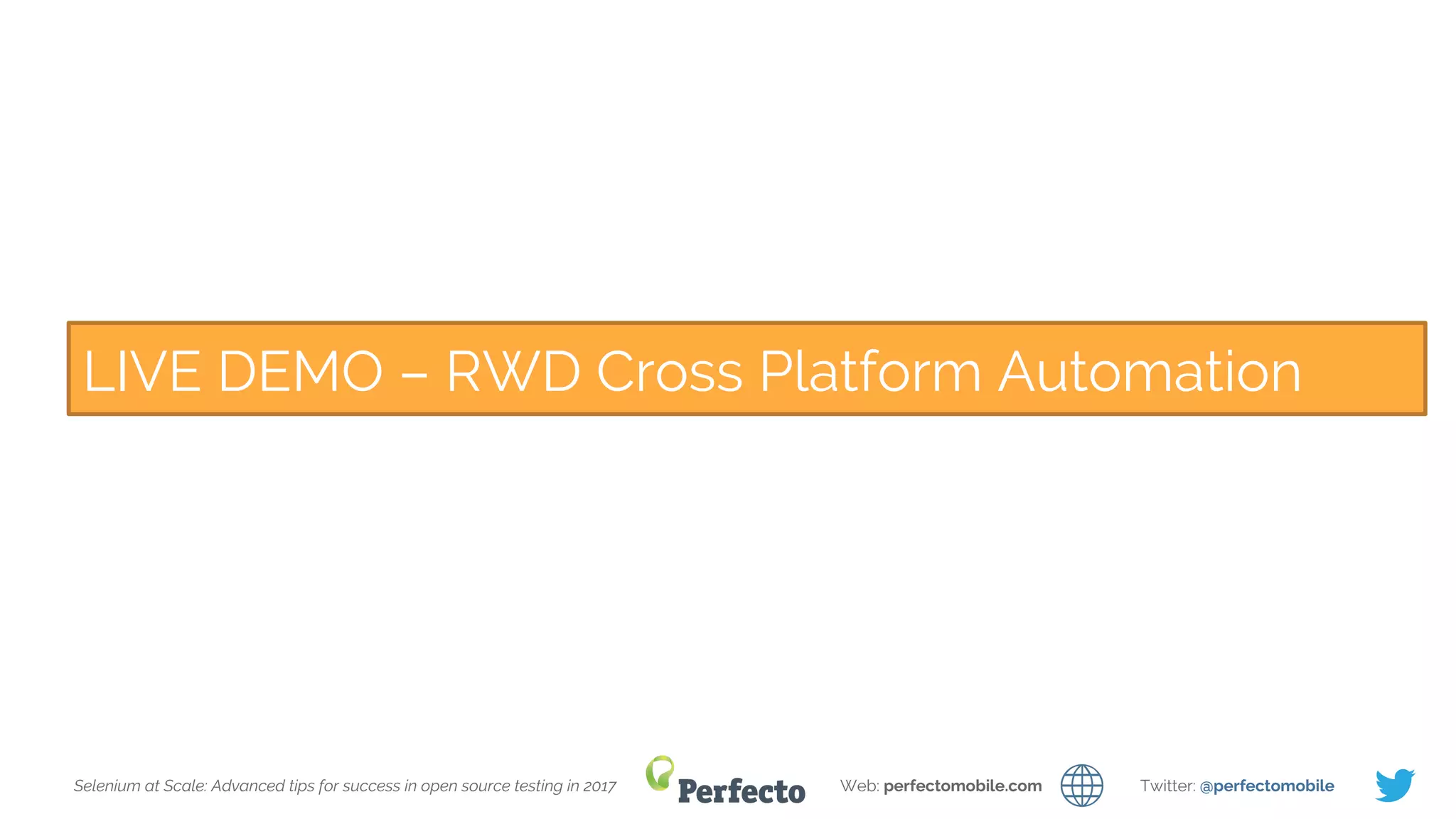 LIVE DEMO – RWD Cross Platform Automation

Selenium at Scale: Advanced tips for success in open source testing in 2017

Perfecto

Web: perfectomobile.com

Twitter: @perfectomobile